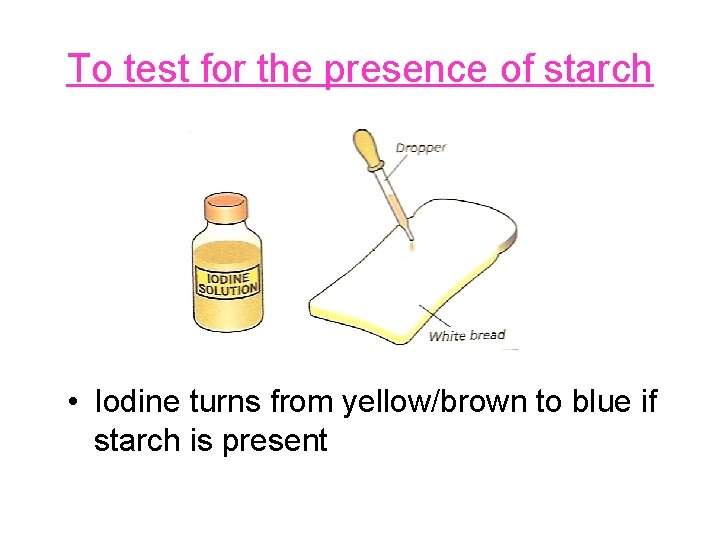 To test for the presence of starch

Dropper

IODINE SOLUTION

White bread

• Iodine turns from yellow/brown to blue if starch is present